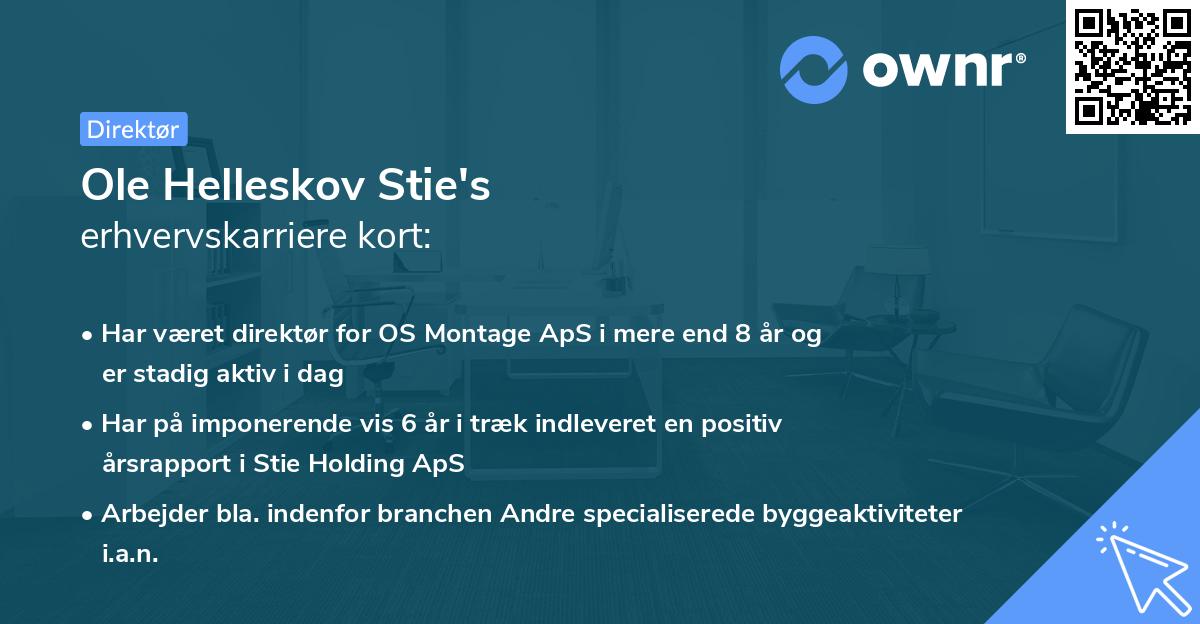 ownr®

Direktør

Ole Helleskov Stie's
erhvervskarriere kort:

• Har været direktør for OS Montage ApS i mere end 8 år og er stadig aktiv i dag

• Har på imponerende vis 6 år i træk indleveret en positiv årsrapport i Stie Holding ApS

• Arbejder bla. indenfor branchen Andre specialiserede byggeaktiviteter i.a.n.